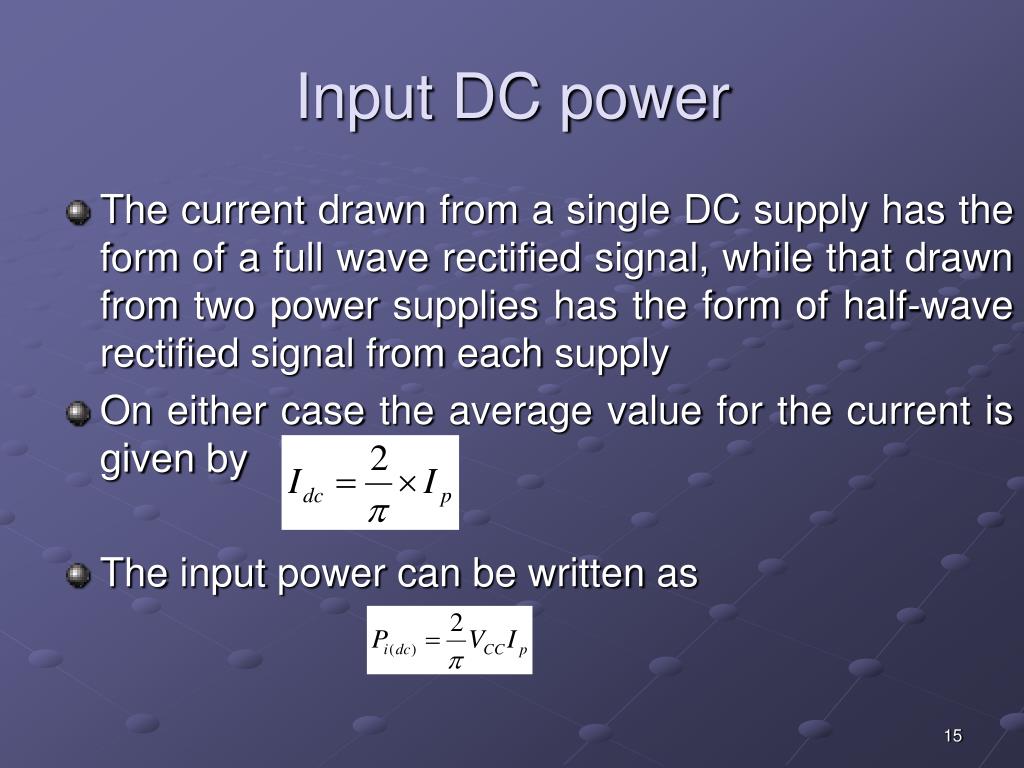 Input DC power

The current drawn from a single DC supply has the form of a full wave rectified signal, while that drawn from two power supplies has the form of half-wave rectified signal from each supply

On either case the average value for the current is given by $I_{dc} = \frac{2}{\pi} \times I_p$

The input power can be written as

$P_{i(dc)} = \frac{2}{\pi} V_{CC} I_p$

15